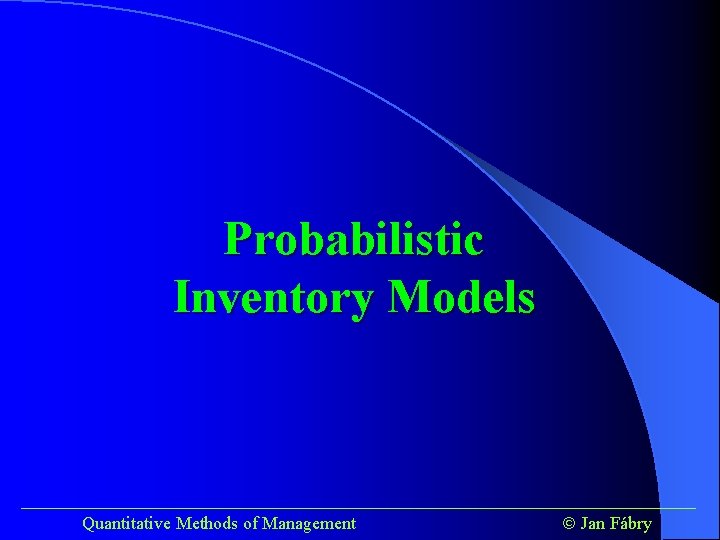 Probabilistic Inventory Models

Quantitative Methods of Management

© Jan Fábry